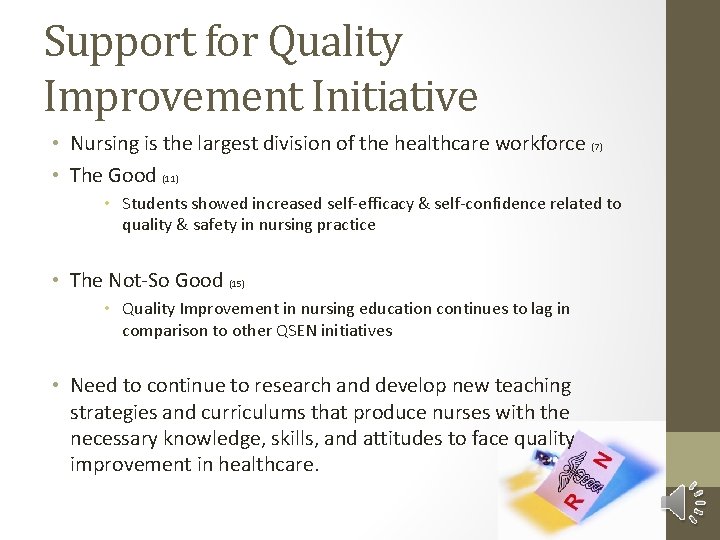 Support for Quality Improvement Initiative

• Nursing is the largest division of the healthcare workforce (7)
• The Good (11)
  • Students showed increased self-efficacy & self-confidence related to quality & safety in nursing practice

• The Not-So Good (15)
  • Quality Improvement in nursing education continues to lag in comparison to other QSEN initiatives

• Need to continue to research and develop new teaching strategies and curriculums that produce nurses with the necessary knowledge, skills, and attitudes to face quality improvement in healthcare.

R N